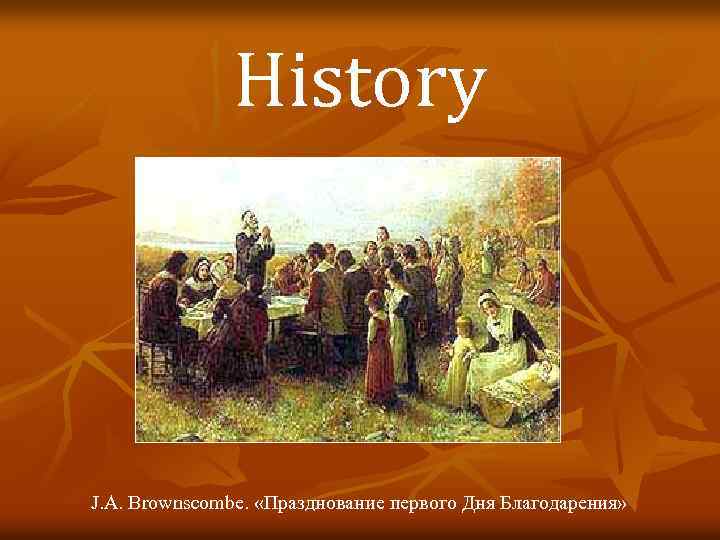 History

J.A. Brownscombe. «Празднование первого Дня Благодарения»